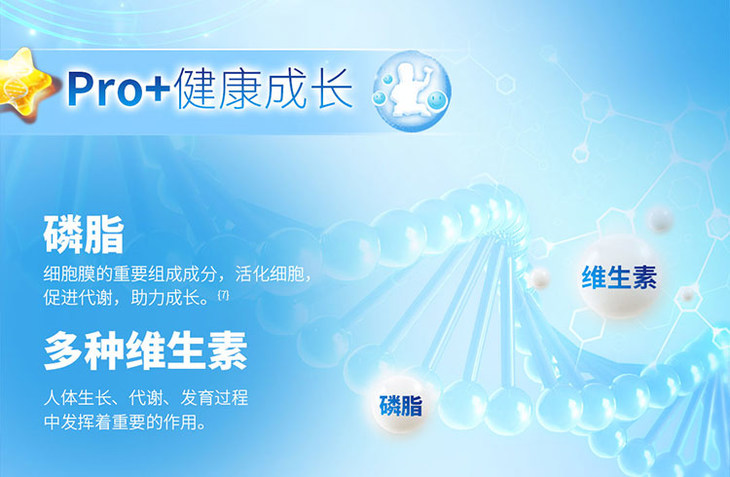 Pro+健康成长

磷脂

细胞膜的重要组成成分，活化细胞，促进代谢，助力成长。[7]

多种维生素

人体生长、代谢、发育过程中发挥着重要的作用。

维生素

磷脂